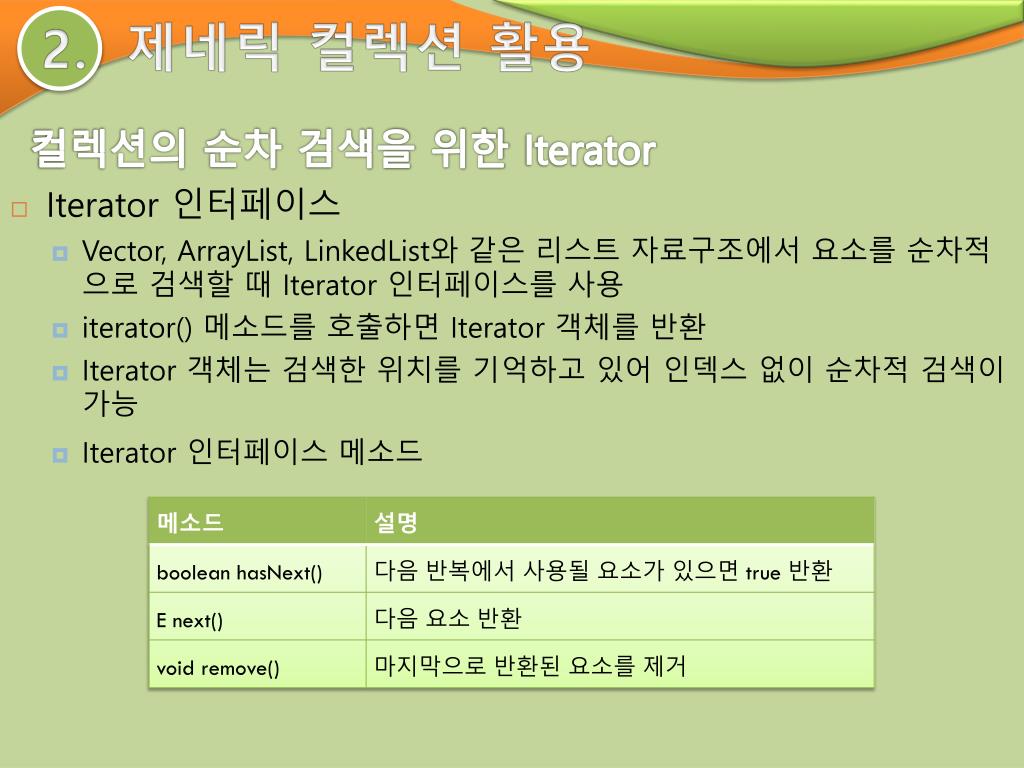 2. 제네릭 컬렉션 활용

컬렉션의 순차 검색을 위한 Iterator

Iterator 인터페이스

Vector, ArrayList, LinkedList와 같은 리스트 자료구조에서 요소를 순차적으로 검색할 때 Iterator 인터페이스를 사용

iterator() 메소드를 호출하면 Iterator 객체를 반환

Iterator 객체는 검색한 위치를 기억하고 있어 인덱스 없이 순차적 검색이 가능

Iterator 인터페이스 메소드

| 메소드 | 설명 |
|---|---|
| boolean hasNext() | 다음 반복에서 사용될 요소가 있으면 true 반환 |
| E next() | 다음 요소 반환 |
| void remove() | 마지막으로 반환된 요소를 제거 |